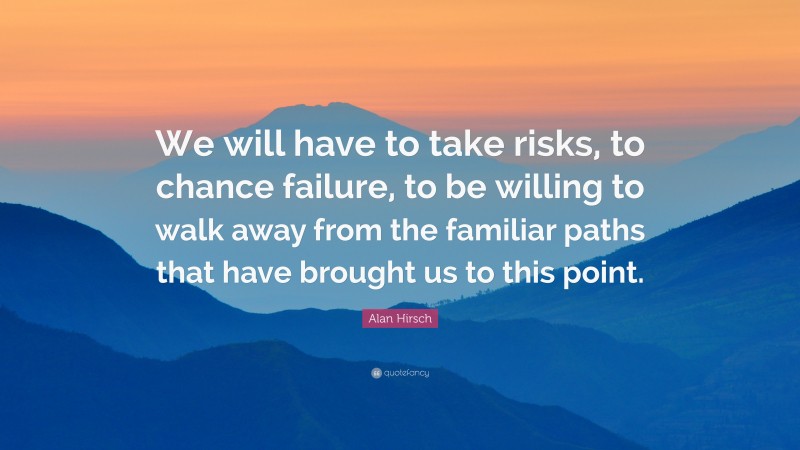 We will have to take risks, to chance failure, to be willing to walk away from the familiar paths that have brought us to this point.

Alan Hirsch

quotefancy